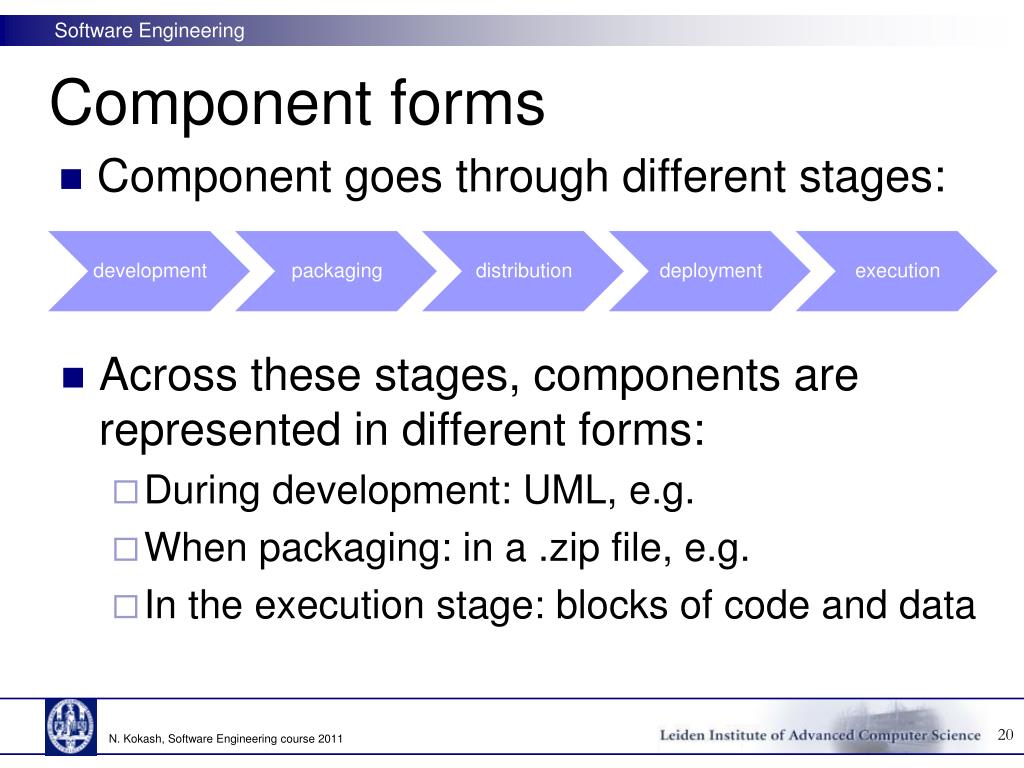 Software Engineering

Component forms

Component goes through different stages:

development

packaging

distribution

deployment

execution

Across these stages, components are represented in different forms:

During development: UML, e.g.

When packaging: in a .zip file, e.g.

In the execution stage: blocks of code and data

N. Kokash, Software Engineering course 2011

Leiden Institute of Advanced Computer Science

20